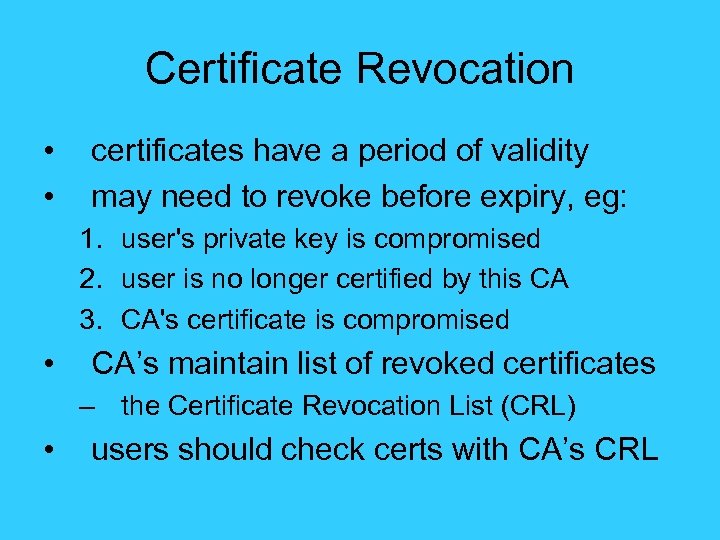 Certificate Revocation

• certificates have a period of validity
• may need to revoke before expiry, eg:
1. user's private key is compromised
2. user is no longer certified by this CA
3. CA's certificate is compromised
• CA’s maintain list of revoked certificates
– the Certificate Revocation List (CRL)
• users should check certs with CA’s CRL